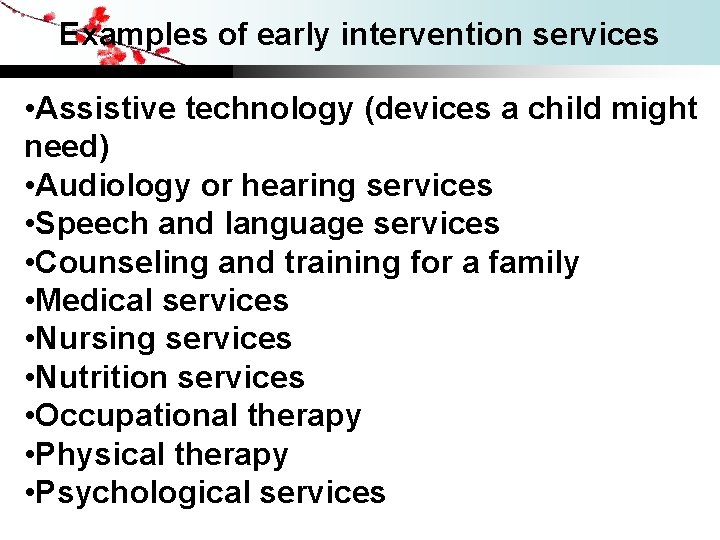 Examples of early intervention services

•Assistive technology (devices a child might need)
•Audiology or hearing services
•Speech and language services
•Counseling and training for a family
•Medical services
•Nursing services
•Nutrition services
•Occupational therapy
•Physical therapy
•Psychological services